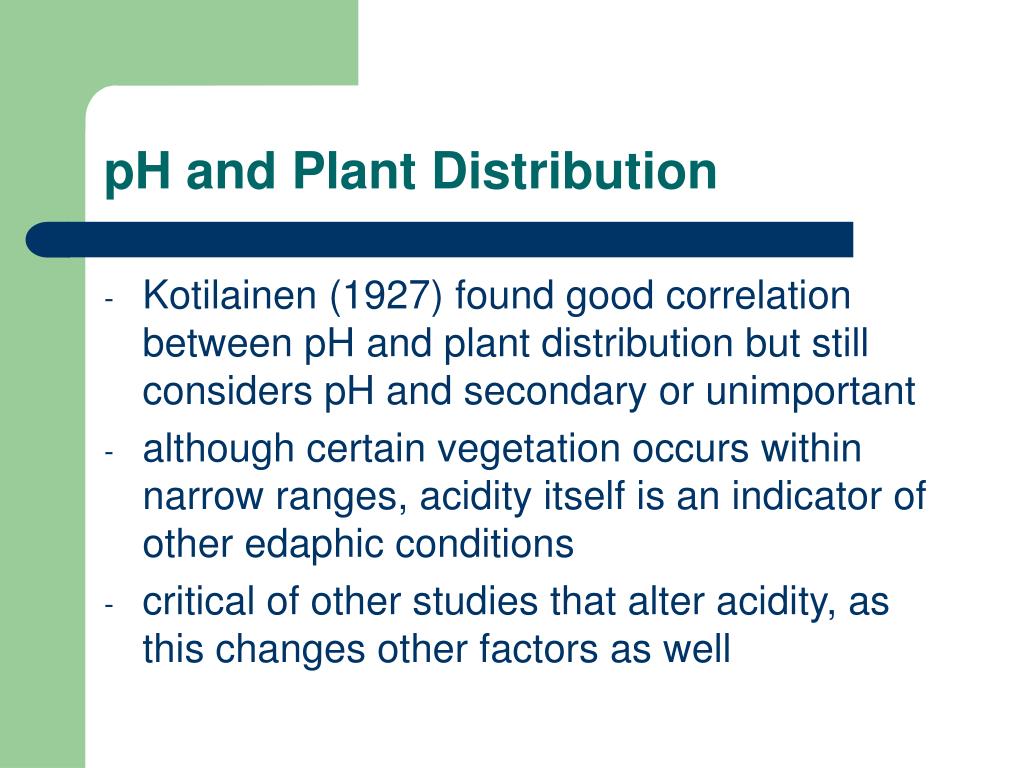 pH and Plant Distribution

- Kotilainen (1927) found good correlation between pH and plant distribution but still considers pH and secondary or unimportant
- although certain vegetation occurs within narrow ranges, acidity itself is an indicator of other edaphic conditions
- critical of other studies that alter acidity, as this changes other factors as well